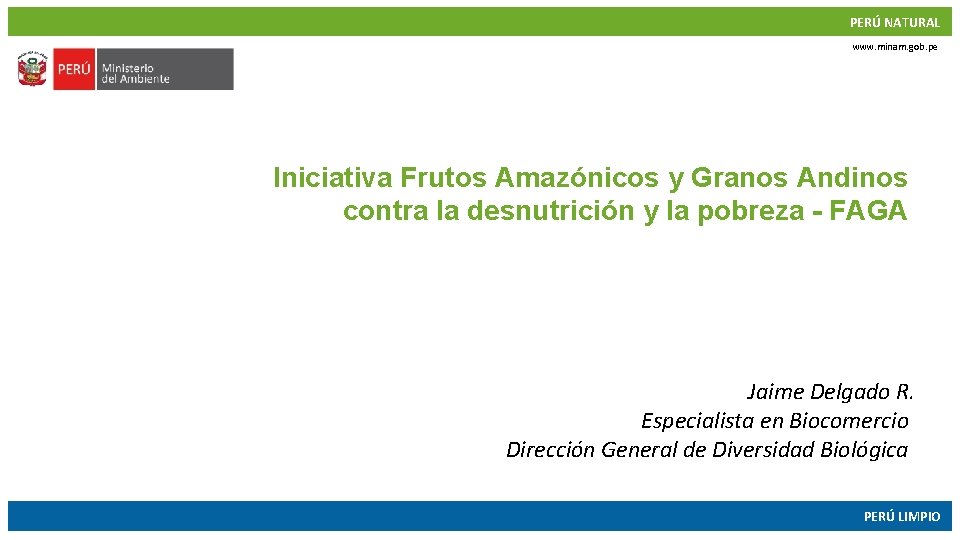 PERÚ NATURAL

www.minam.gob.pe

PERÚ Ministerio del Ambiente

Iniciativa Frutos Amazónicos y Granos Andinos contra la desnutrición y la pobreza - FAGA

Jaime Delgado R.
Especialista en Biocomercio
Dirección General de Diversidad Biológica

PERÚ LIMPIO